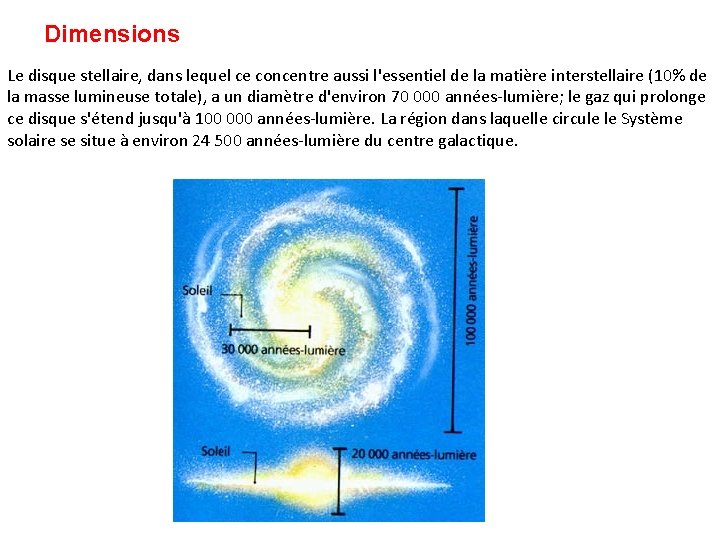 Dimensions

Le disque stellaire, dans lequel ce concentre aussi l'essentiel de la matière interstellaire (10% de la masse lumineuse totale), a un diamètre d'environ 70 000 années-lumière; le gaz qui prolonge ce disque s'étend jusqu'à 100 000 années-lumière. La région dans laquelle circule le Système solaire se situe à environ 24 500 années-lumière du centre galactique.

Soleil

30 000 années-lumière

100 000 années-lumière

Soleil

20 000 années-lumière